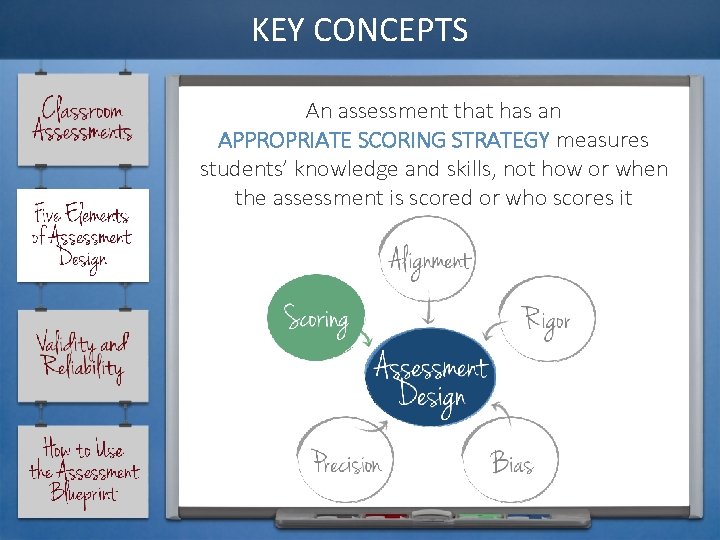 KEY CONCEPTS

Classroom Assessments

Five Elements of Assessment Design

Validity and Reliability

How to Use the Assessment Blueprint

An assessment that has an APPROPRIATE SCORING STRATEGY measures students' knowledge and skills, not how or when the assessment is scored or who scores it

Alignment

Scoring

Rigor

Assessment Design

Precision

Bias